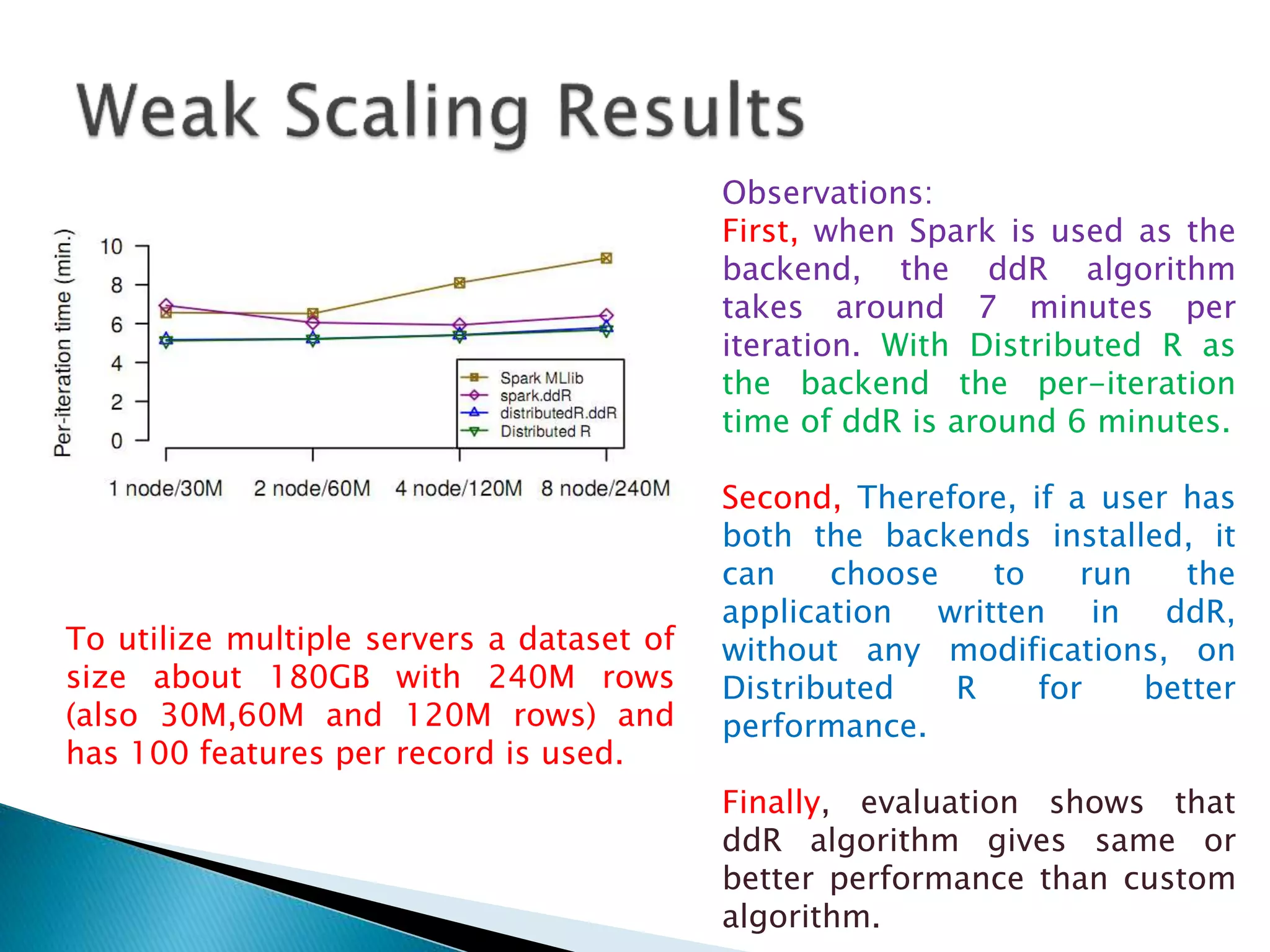 Weak Scaling Results

Per-iteration time (min.)

10
8
6
4
2
0

Spark MLlib
spark.ddR
distributedR.ddR
Distributed R

1 node/30M 2 node/60M 4 node/120M 8 node/240M

To utilize multiple servers a dataset of size about 180GB with 240M rows (also 30M,60M and 120M rows) and has 100 features per record is used.

Observations:
First, when Spark is used as the backend, the ddR algorithm takes around 7 minutes per iteration. With Distributed R as the backend the per-iteration time of ddR is around 6 minutes.

Second, Therefore, if a user has both the backends installed, it can choose to run the application written in ddR, without any modifications, on Distributed R for better performance.

Finally, evaluation shows that ddR algorithm gives same or better performance than custom algorithm.